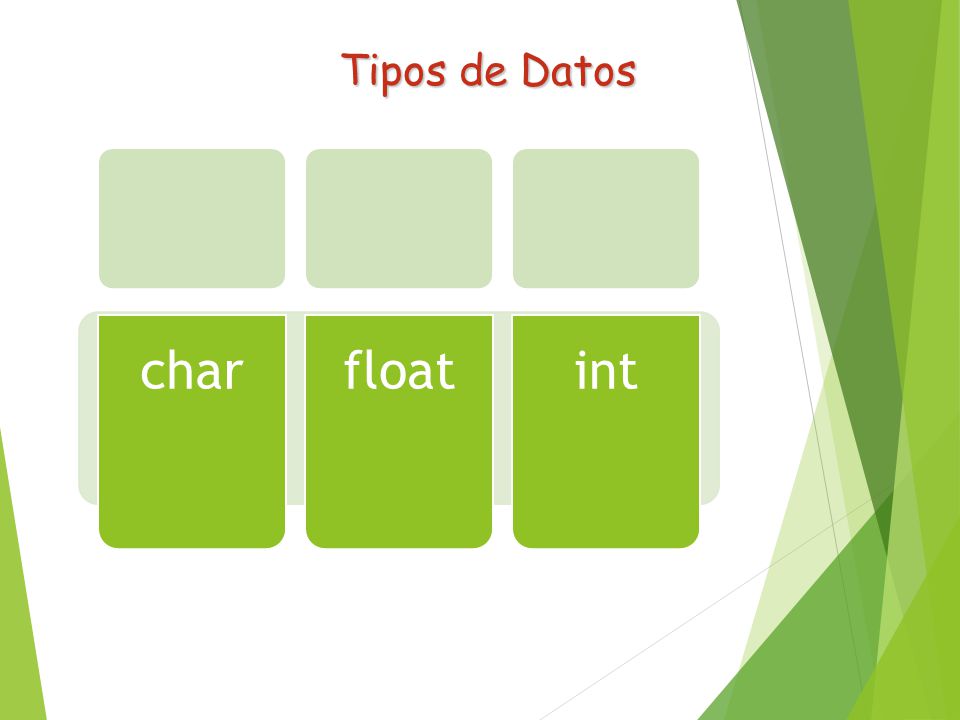 Tipos de Datos

char

float

int